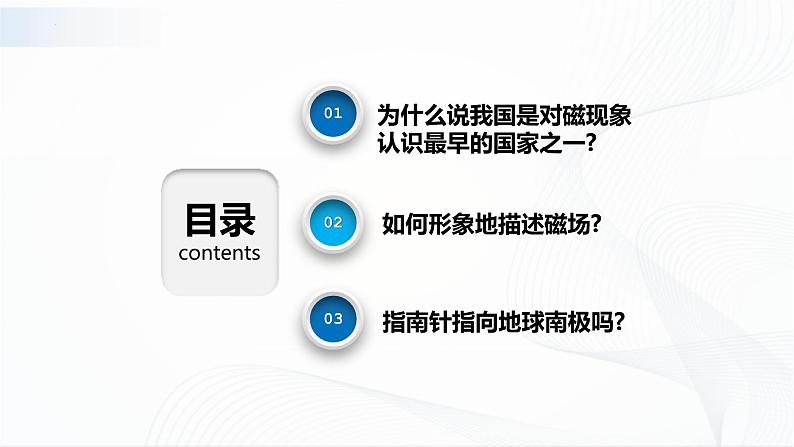 目录
contents

01 为什么说我国是对磁现象认识最早的国家之一?

02 如何形象地描述磁场?

03 指南针指向地球南极吗?